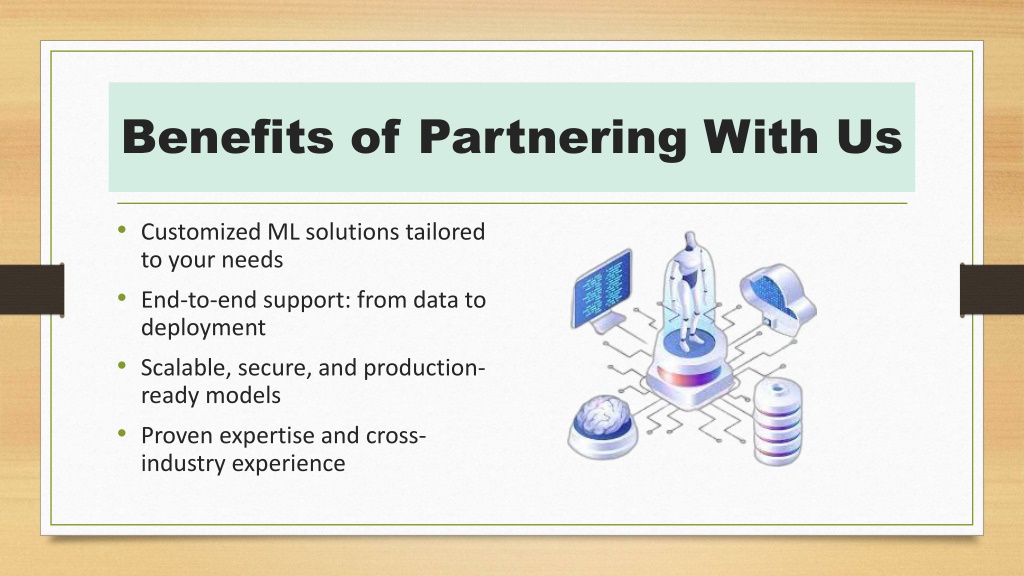 Benefits of Partnering With Us

• Customized ML solutions tailored to your needs
• End-to-end support: from data to deployment
• Scalable, secure, and production-ready models
• Proven expertise and cross-industry experience